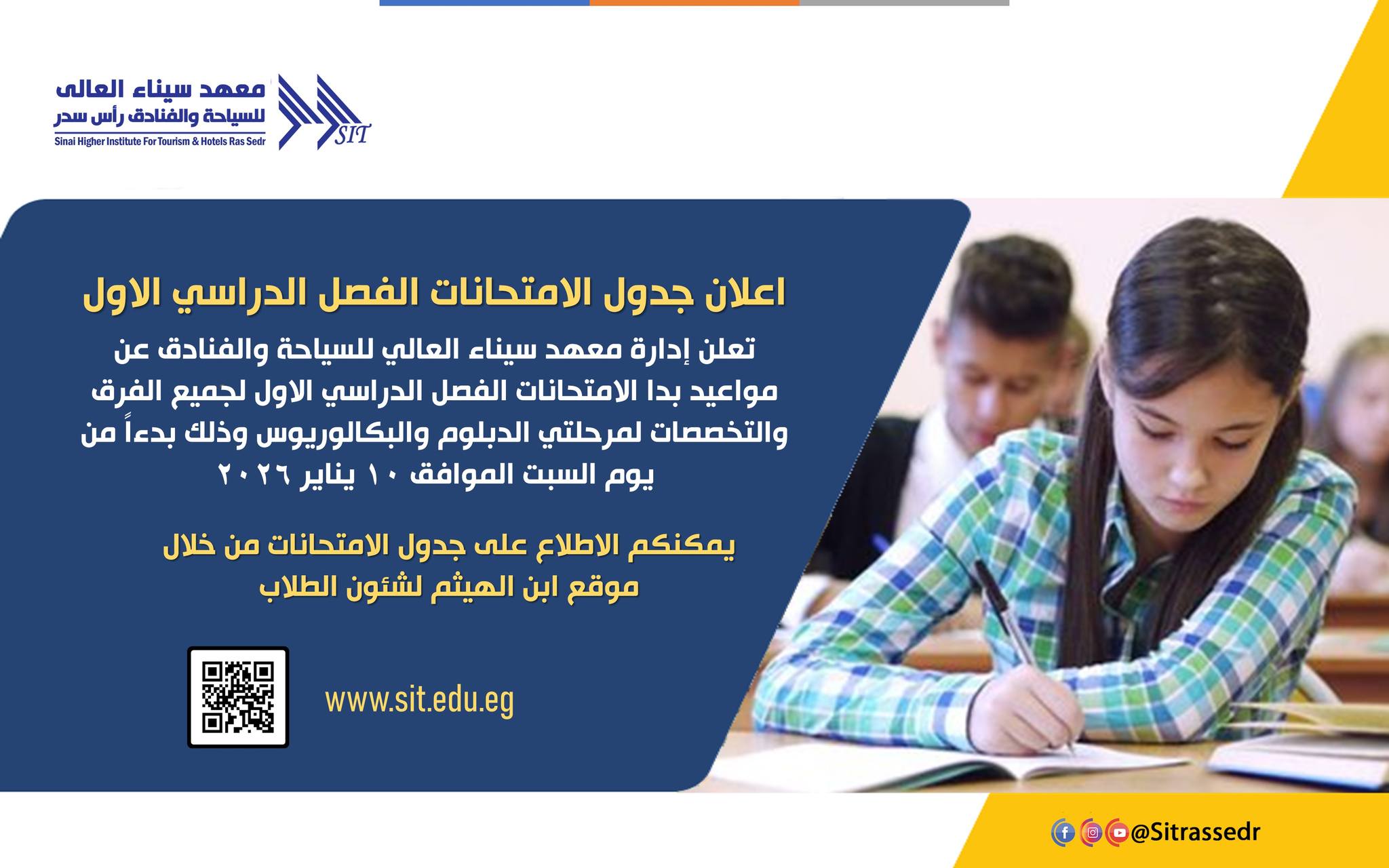 معهد سيناء العالى
للسياحة والفنادق رأس سدر
Sinai Higher Institute For Tourism & Hotels Ras Sedr
SIT

اعلان جدول الامتحانات الفصل الدراسي الاول

تعلن إدارة معهد سيناء العالي للسياحة والفنادق عن مواعيد بدا الامتحانات الفصل الدراسي الاول لجميع الفرق والتخصصات لمرحلتي الدبلوم والبكالوريوس وذلك بدءاً من يوم السبت الموافق ١٠ يناير ٢٠٢٦

يمكنكم الاطلاع على جدول الامتحانات من خلال موقع ابن الهيثم لشئون الطلاب

www.sit.edu.eg

@Sitrassedr